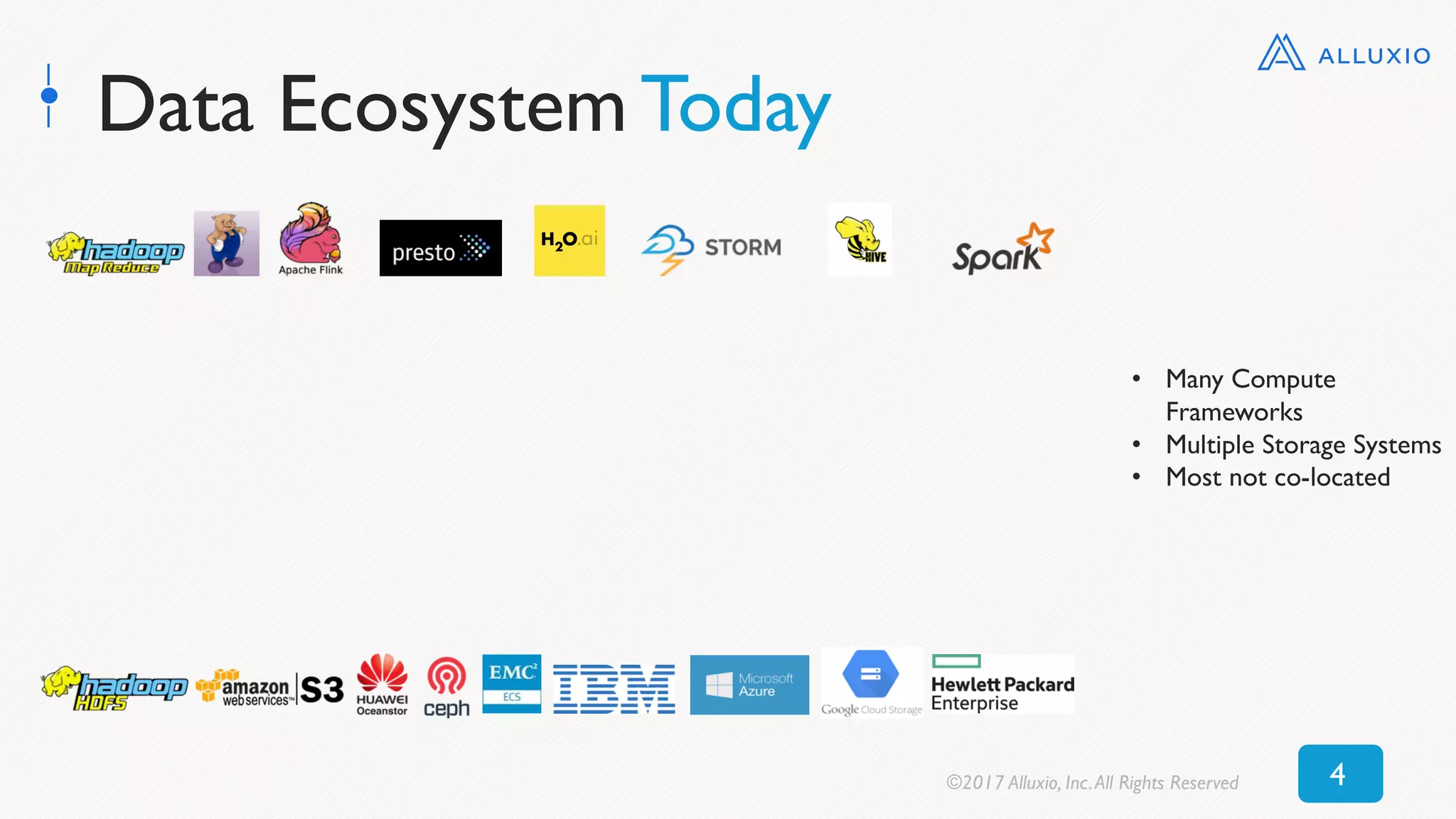 ALLUXIO

Data Ecosystem Today

hadoop Map Reduce
Apache Flink
presto
$H_2O$.ai
STORM
HIVE
Spark

- Many Compute Frameworks
- Multiple Storage Systems
- Most not co-located

hadoop HDFS
amazon web services™ S3
HUAWEI Oceanstor
ceph
EMC² ECS
IBM
Microsoft Azure
Google Cloud Storage
Hewlett Packard Enterprise

©2017 Alluxio, Inc. All Rights Reserved

4